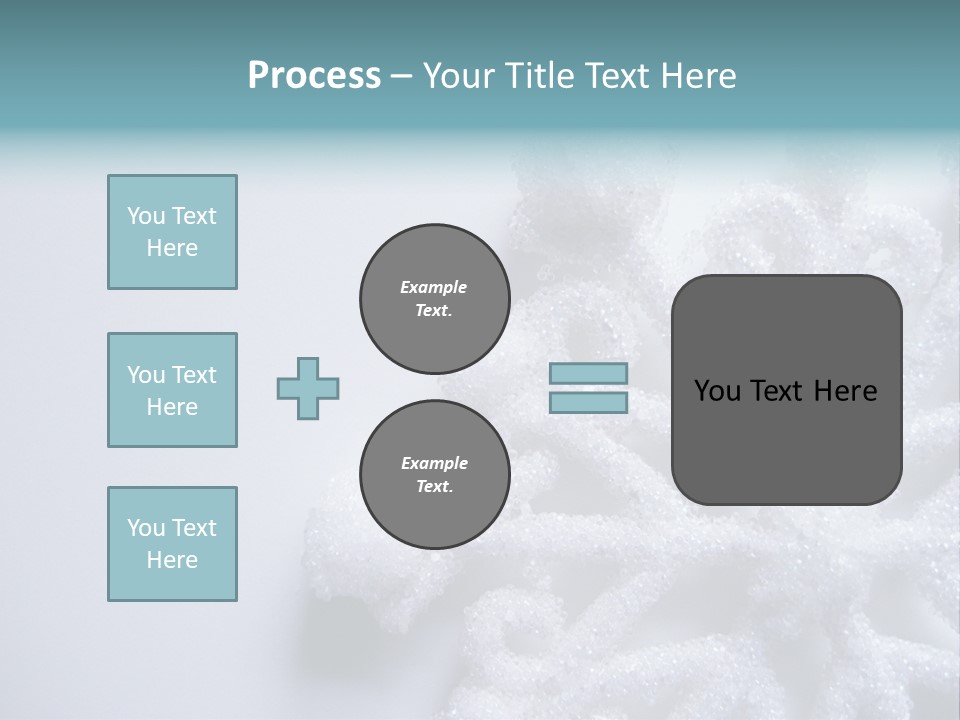 Process – Your Title Text Here

You Text Here

You Text Here

You Text Here

Example Text.

Example Text.

You Text Here